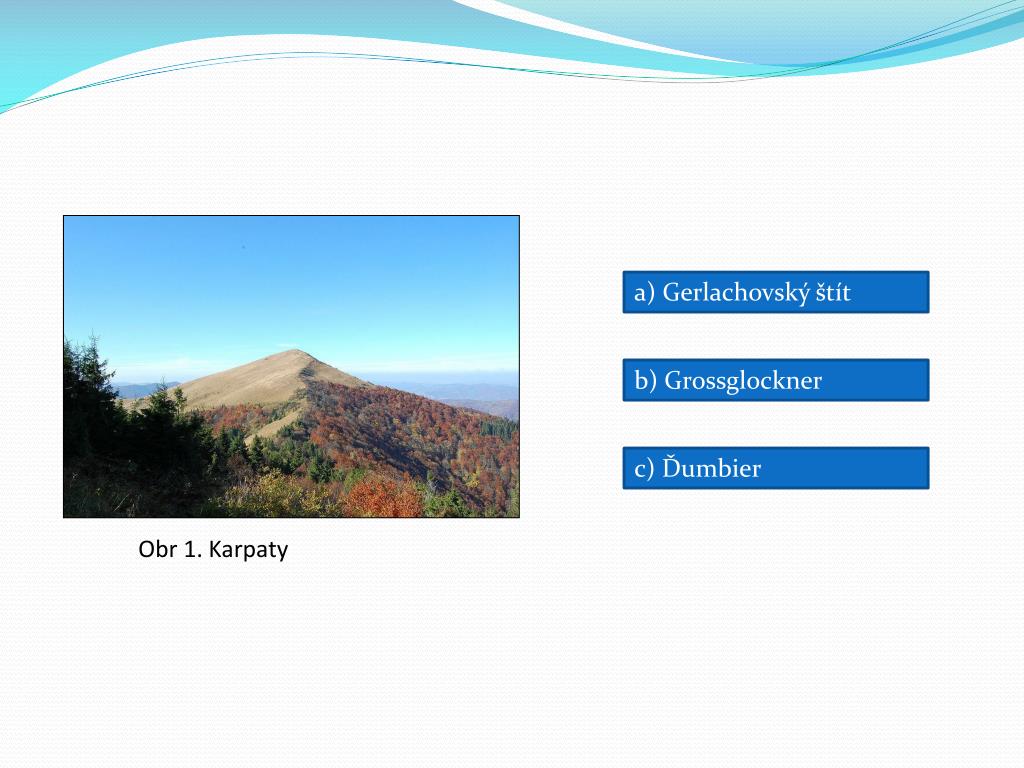 Obr 1. Karpaty

a) Gerlachovský štít

b) Grossglockner

c) Ďumbier